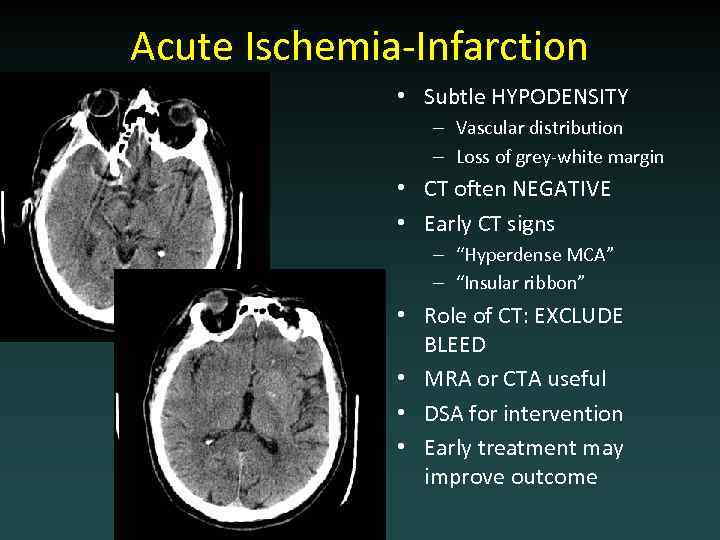 Acute Ischemia-Infarction

• Subtle HYPODENSITY
– Vascular distribution
– Loss of grey-white margin
• CT often NEGATIVE
• Early CT signs
– "Hyperdense MCA"
– "Insular ribbon"
• Role of CT: EXCLUDE BLEED
• MRA or CTA useful
• DSA for intervention
• Early treatment may improve outcome